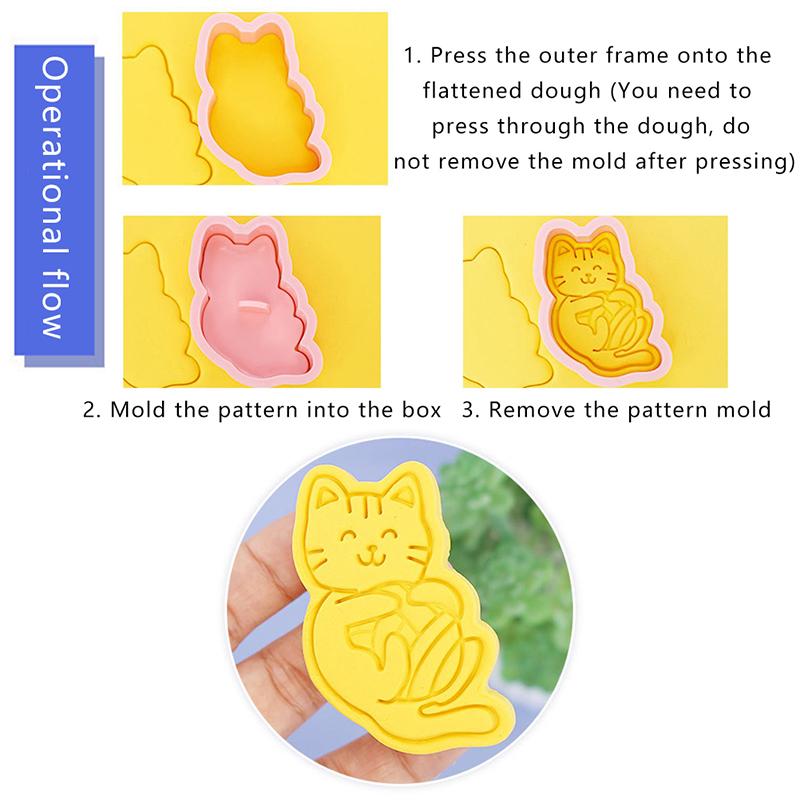 Operational flow

1. Press the outer frame onto the flattened dough (You need to press through the dough, do not remove the mold after pressing)

2. Mold the pattern into the box

3. Remove the pattern mold